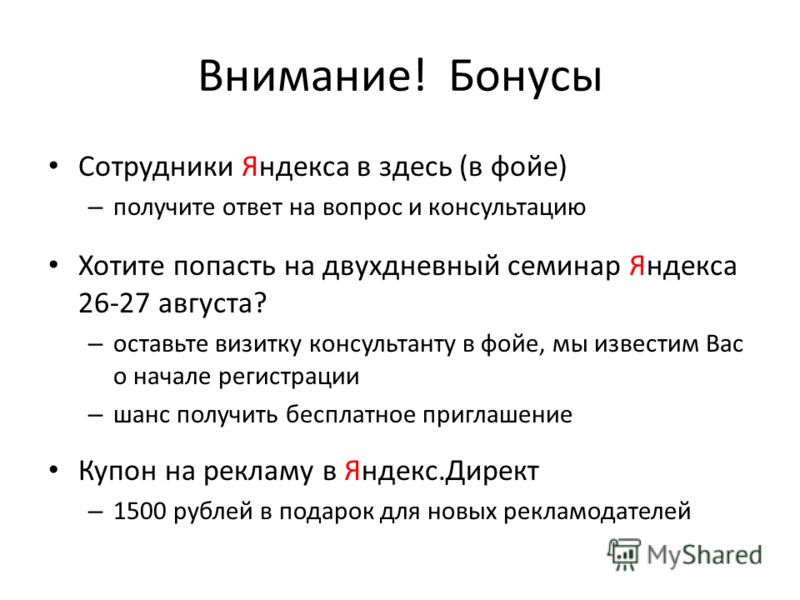 Внимание! Бонусы

• Сотрудники Яндекса в здесь (в фойе)
– получите ответ на вопрос и консультацию

• Хотите попасть на двухдневный семинар Яндекса 26-27 августа?
– оставьте визитку консультанту в фойе, мы известим Вас о начале регистрации
– шанс получить бесплатное приглашение

• Купон на рекламу в Яндекс.Директ
– 1500 рублей в подарок для новых рекламодателей

MyShared